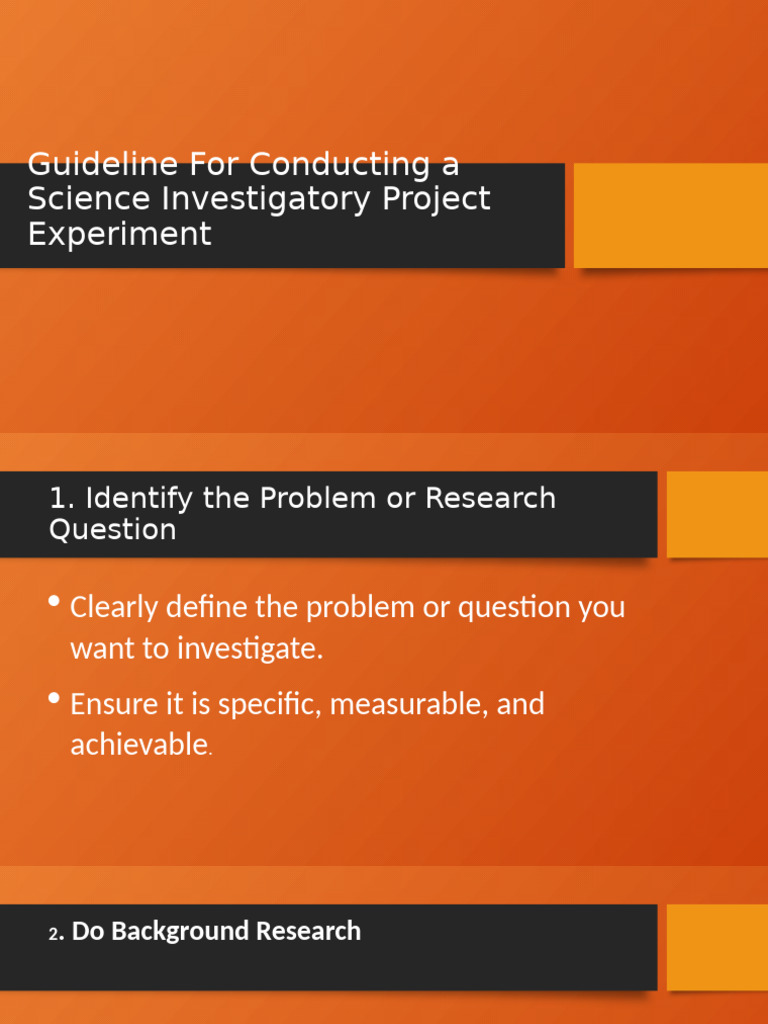 Guideline For Conducting a Science Investigatory Project Experiment

1. Identify the Problem or Research Question

• Clearly define the problem or question you want to investigate.

• Ensure it is specific, measurable, and achievable.

2. Do Background Research